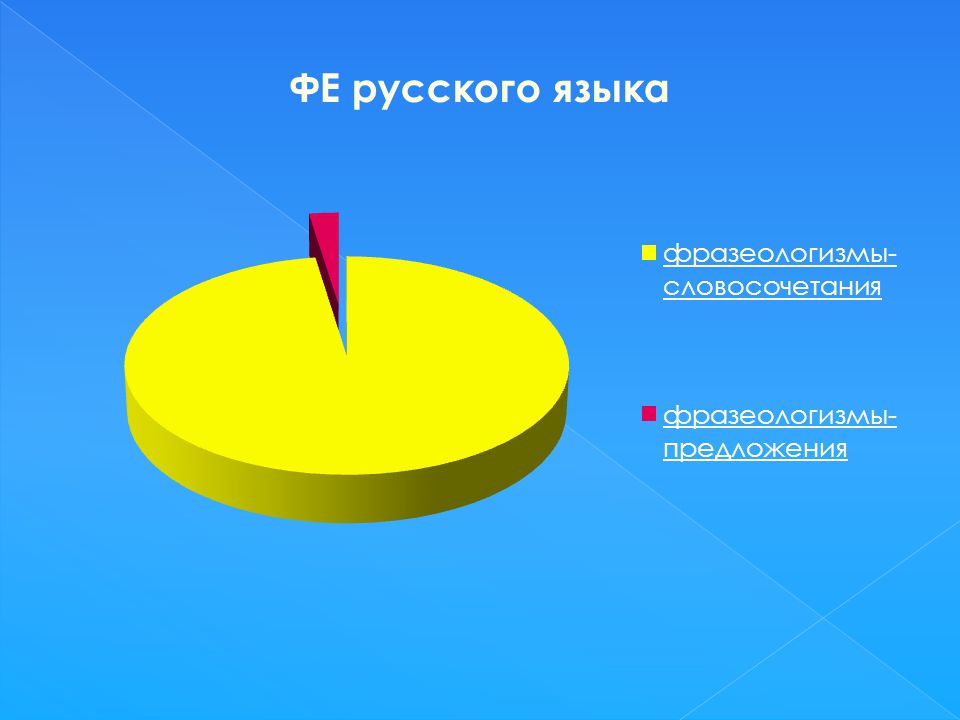 ФЕ русского языка

фразеологизмы-словосочетания

фразеологизмы-предложения